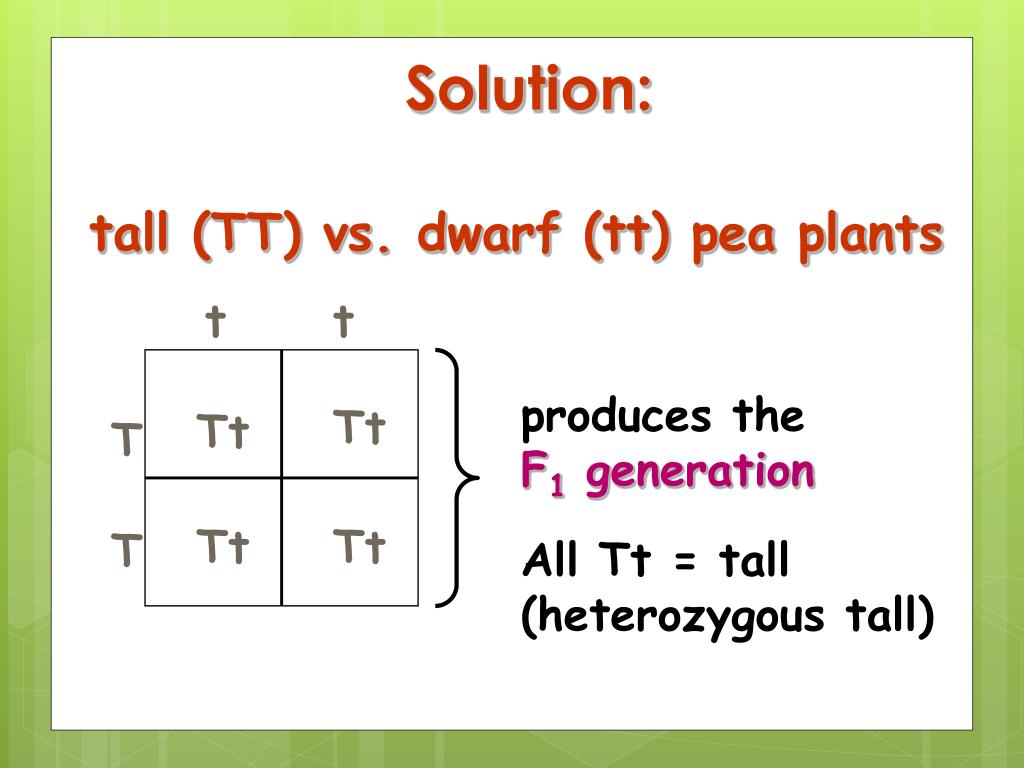 Solution:

tall (TT) vs. dwarf (tt) pea plants

|   | t | t |
|---|---|---|
| T | Tt | Tt |
| T | Tt | Tt |

produces the $F_1$ generation

All Tt = tall (heterozygous tall)